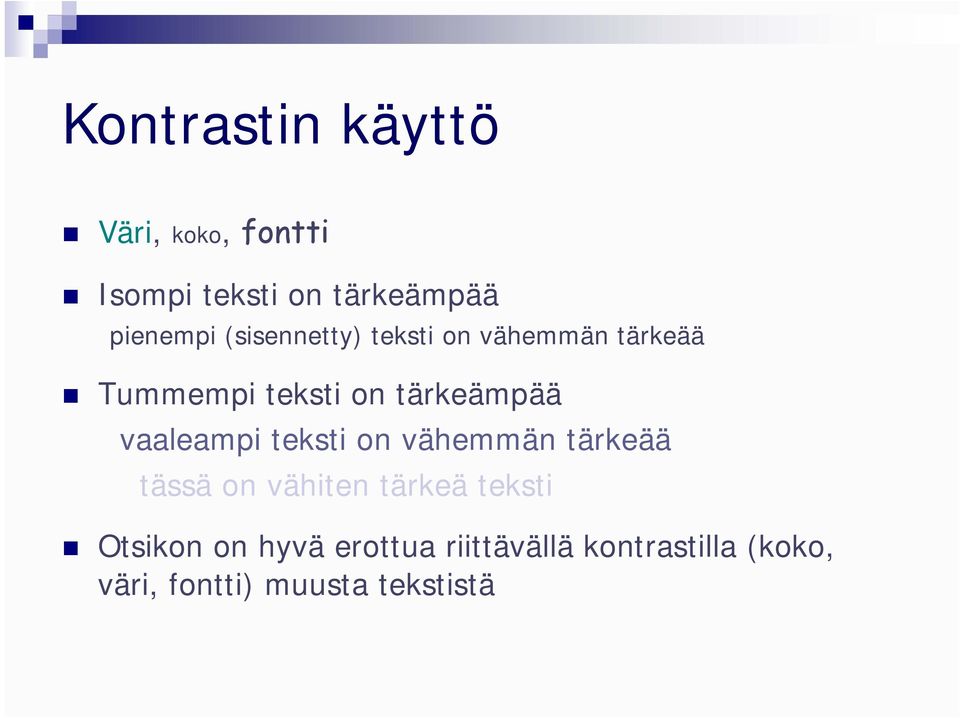 Kontrastin käyttö

Väri, koko, fontti

Isompi teksti on tärkeämpää
pienempi (sisennetty) teksti on vähemmän tärkeää

Tummempi teksti on tärkeämpää
vaaleampi teksti on vähemmän tärkeää
tässä on vähiten tärkeä teksti

Otsikon on hyvä erottua riittävällä kontrastilla (koko, väri, fontti) muusta tekstistä